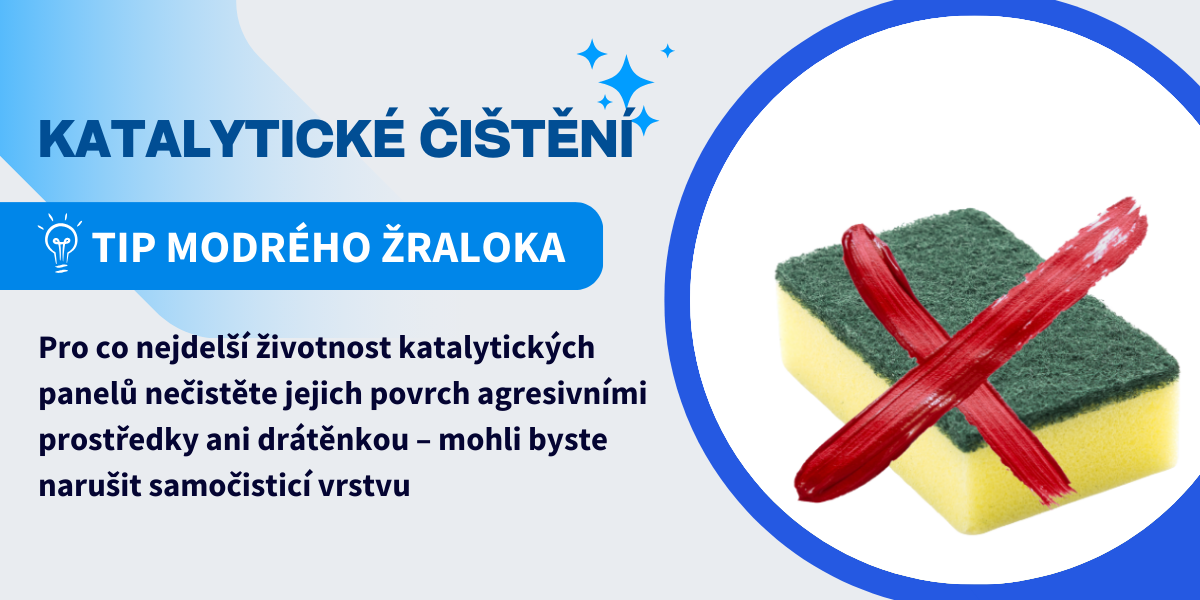 KATALYTICKÉ ČIŠTĚNÍ

TIP MODRÉHO ŽRALOKA

Pro co nejdelší životnost katalytických panelů nečistěte jejich povrch agresivními prostředky ani drátěnkou – mohli byste narušit samočisticí vrstvu